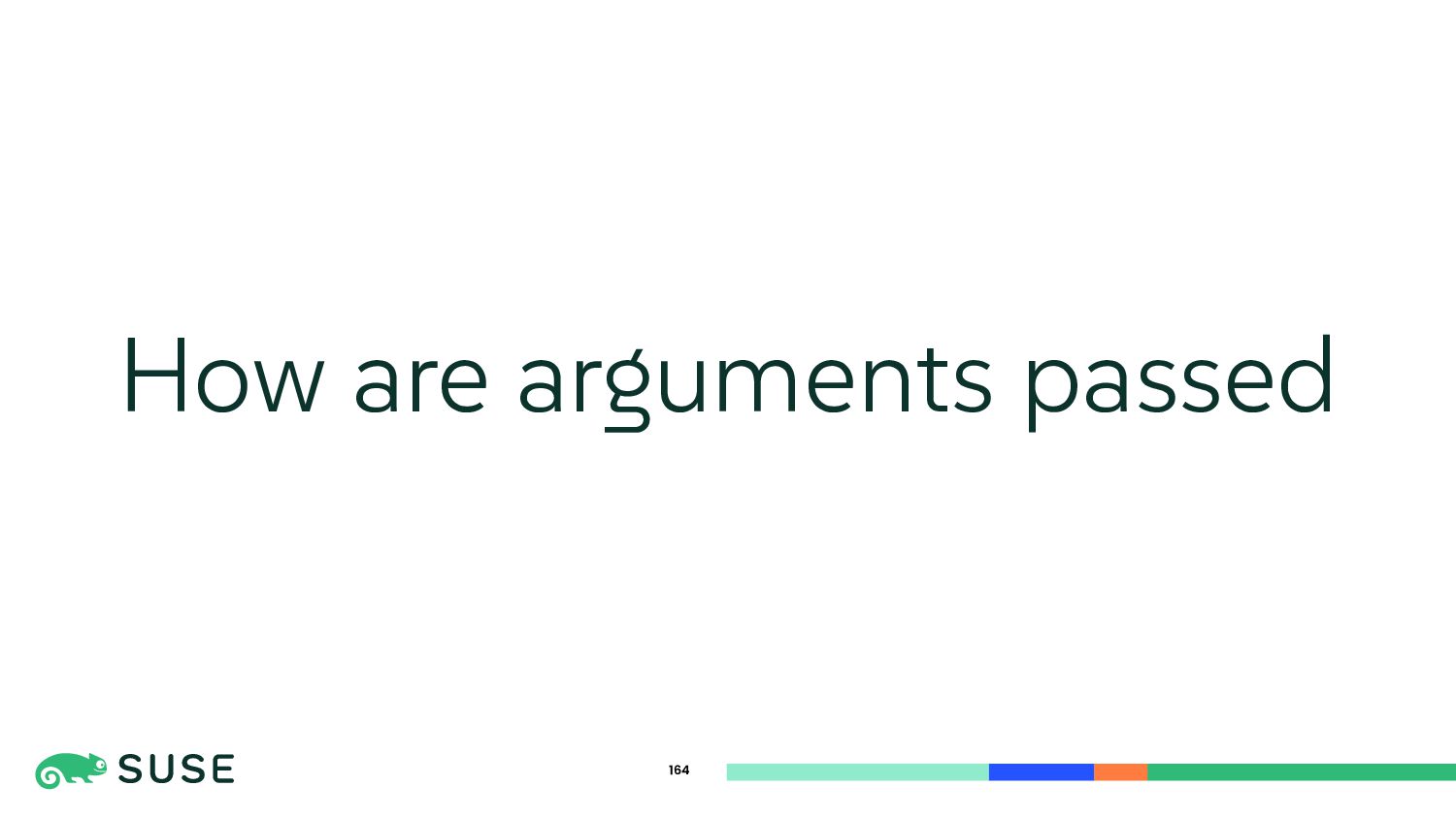 How are arguments passed

SUSE

164